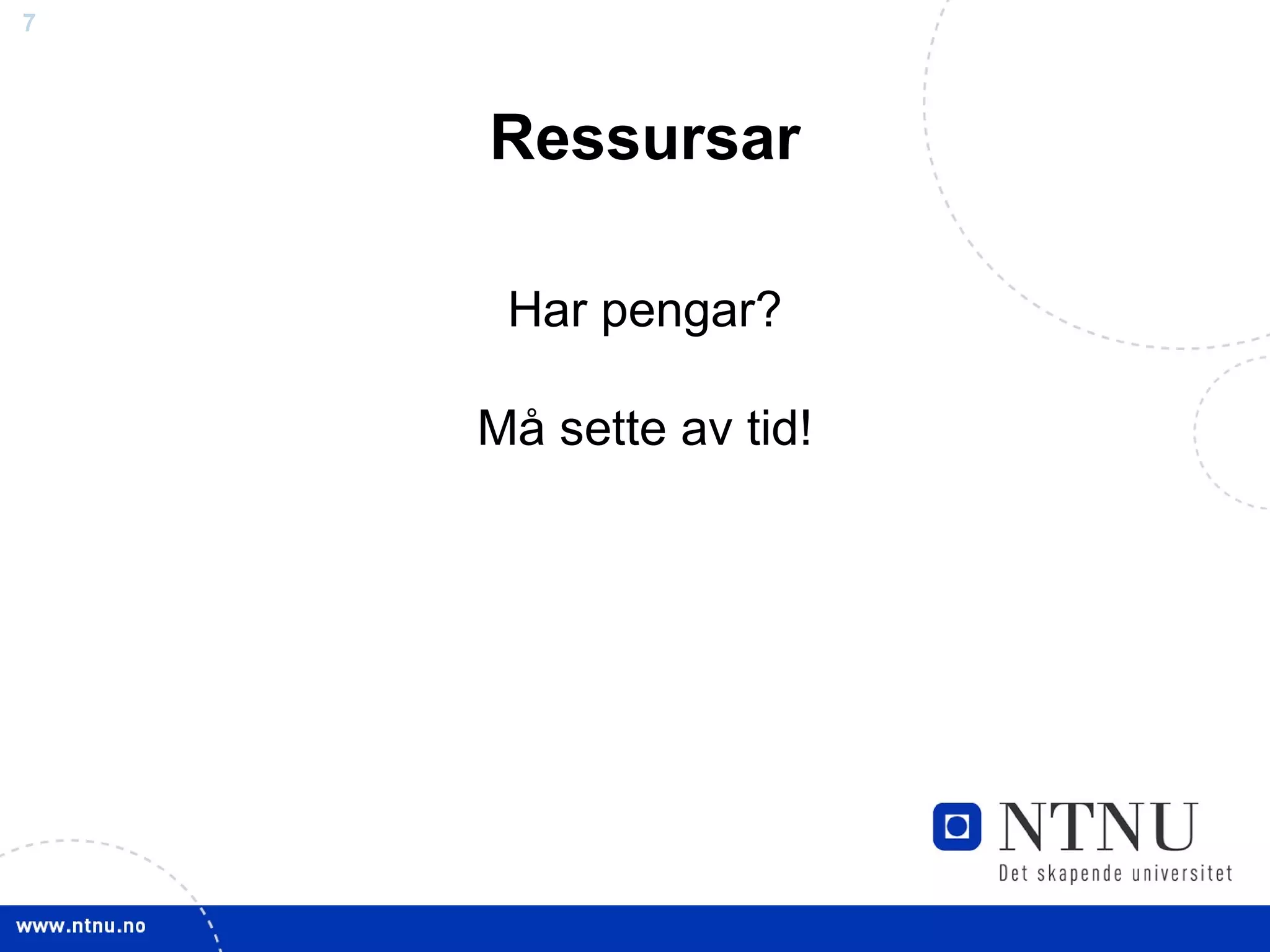 7

Ressursar

Har pengar?

Må sette av tid!

NTNU
Det skapende universitet

www.ntnu.no